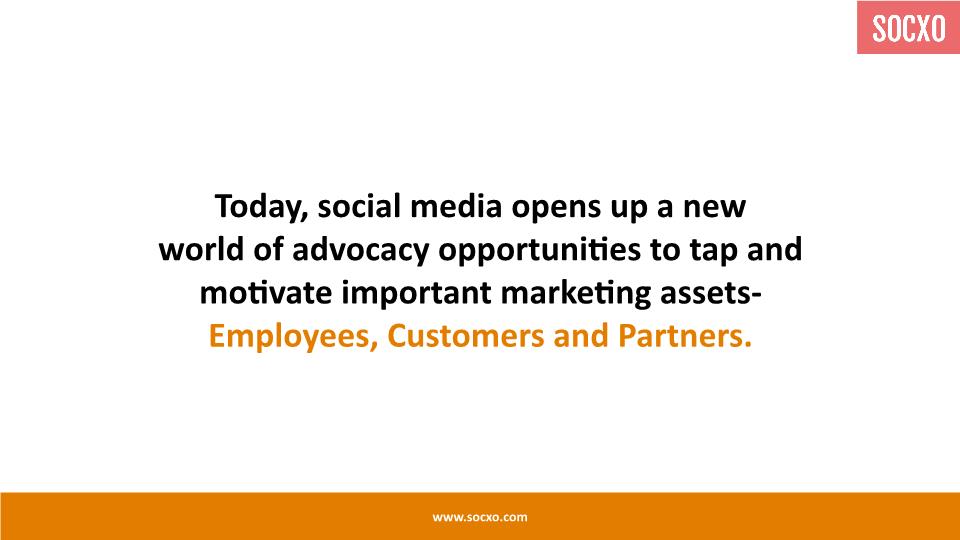 SOCXO

Today, social media opens up a new world of advocacy opportunities to tap and motivate important marketing assets- Employees, Customers and Partners.

www.socxo.com